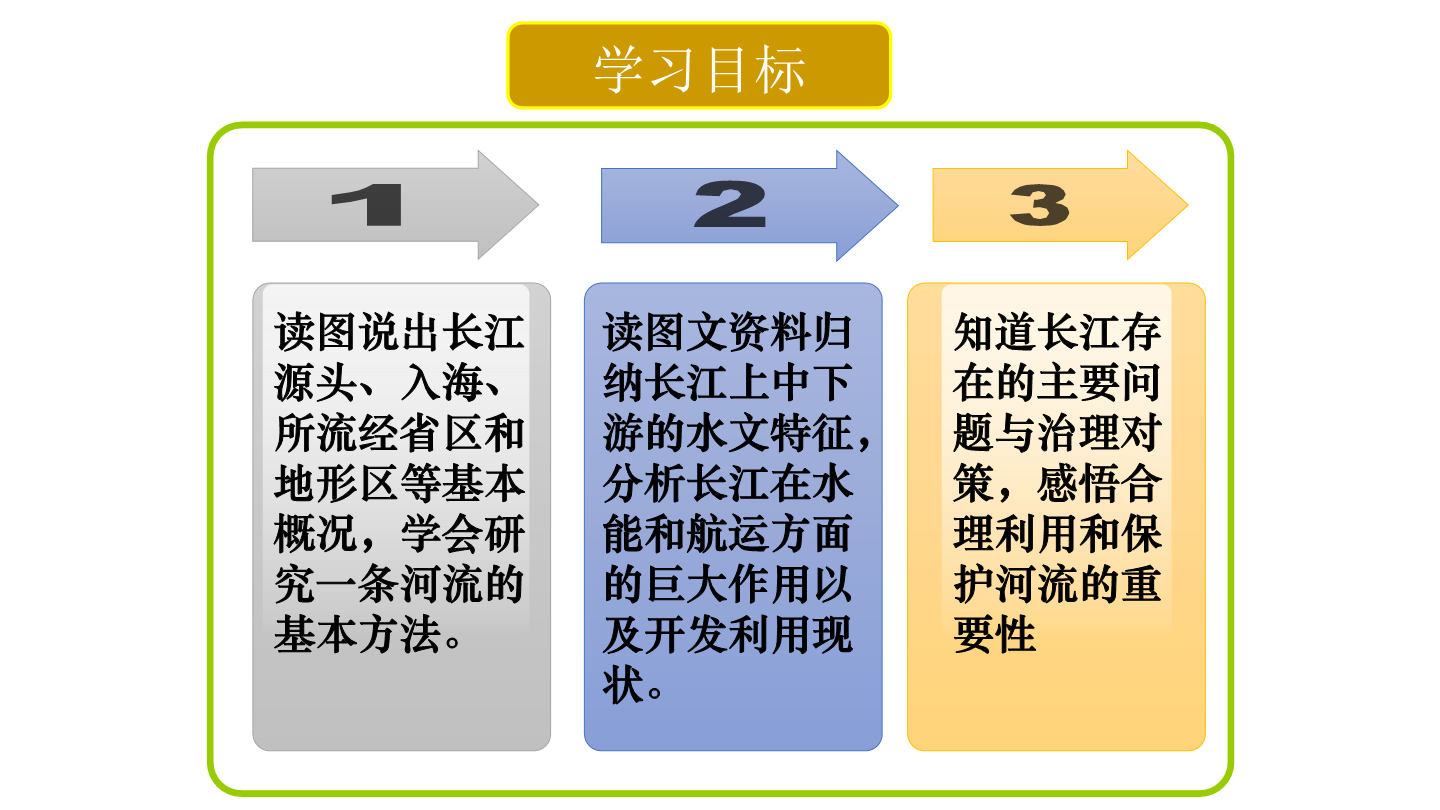 学习目标

1

读图说出长江源头、入海、所流经省区和地形区等基本概况，学会研究一条河流的基本方法。

2

读图文资料归纳长江上中下游的水文特征，分析长江在水能和航运方面的巨大作用以及开发利用现状。

3

知道长江存在的主要问题与治理对策，感悟合理利用和保护河流的重要性